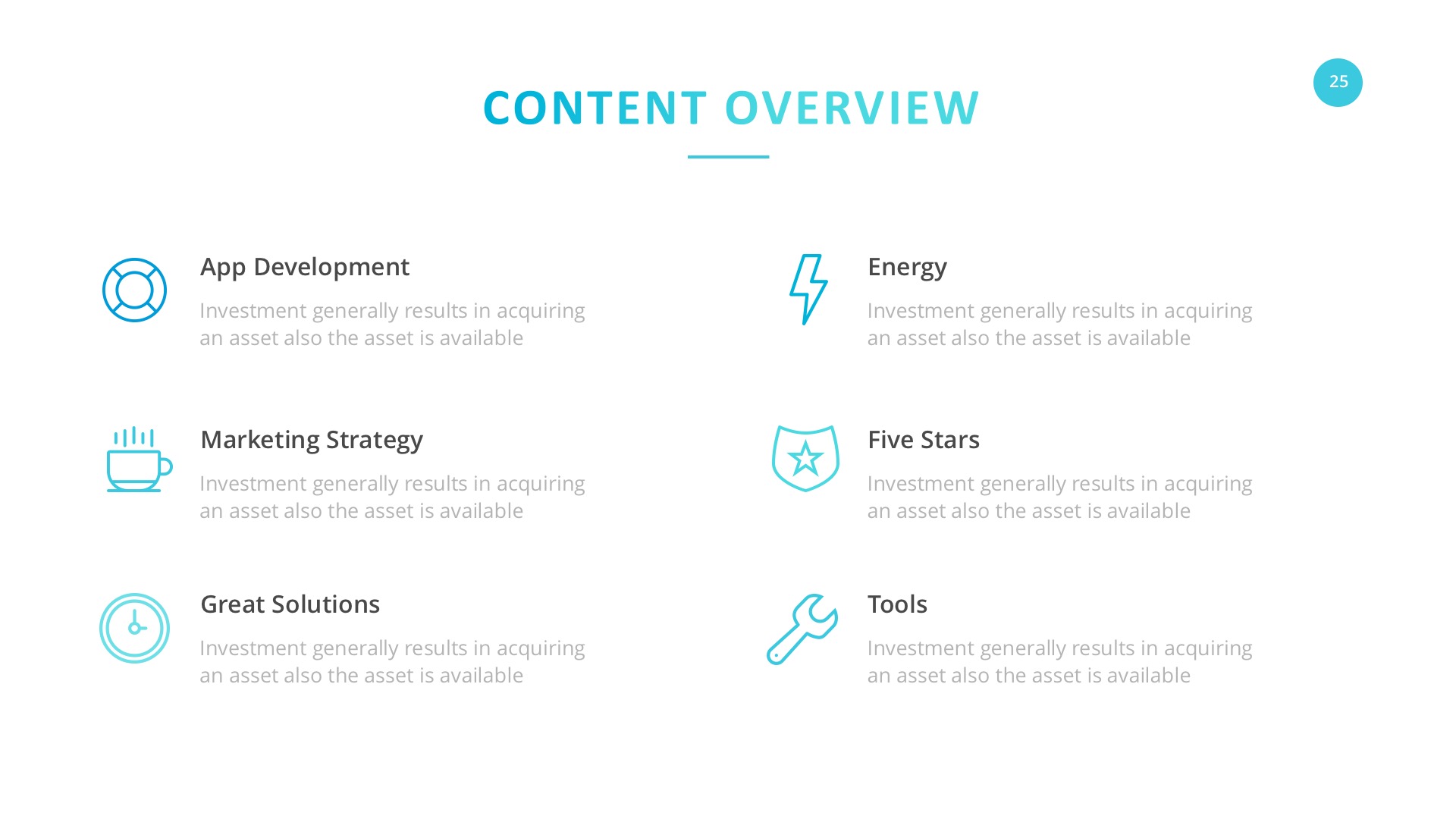 CONTENT OVERVIEW

25

App Development

Investment generally results in acquiring an asset also the asset is available

Marketing Strategy

Investment generally results in acquiring an asset also the asset is available

Great Solutions

Investment generally results in acquiring an asset also the asset is available

Energy

Investment generally results in acquiring an asset also the asset is available

Five Stars

Investment generally results in acquiring an asset also the asset is available

Tools

Investment generally results in acquiring an asset also the asset is available